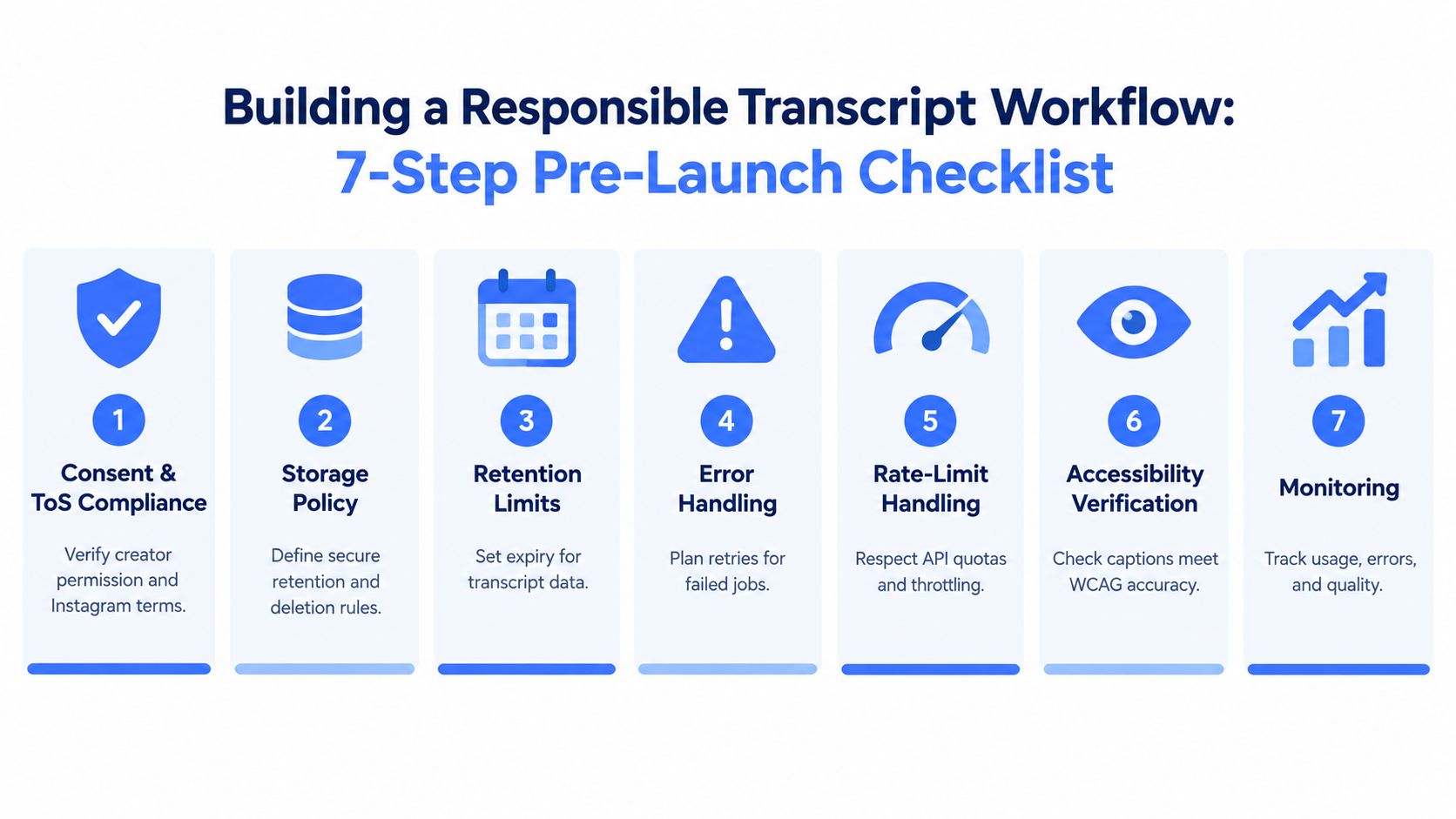 Building a Responsible Transcript Workflow:
7-Step Pre-Launch Checklist

1
Consent & ToS Compliance
Verify creator permission and Instagram terms.

2
Storage Policy
Define secure retention and deletion rules.

3
Retention Limits
Set expiry for transcript data.

4
Error Handling
Plan retries for failed jobs.

5
Rate-Limit Handling
Respect API quotas and throttling.

6
Accessibility Verification
Check captions meet WCAG accuracy.

7
Monitoring
Track usage, errors, and quality.